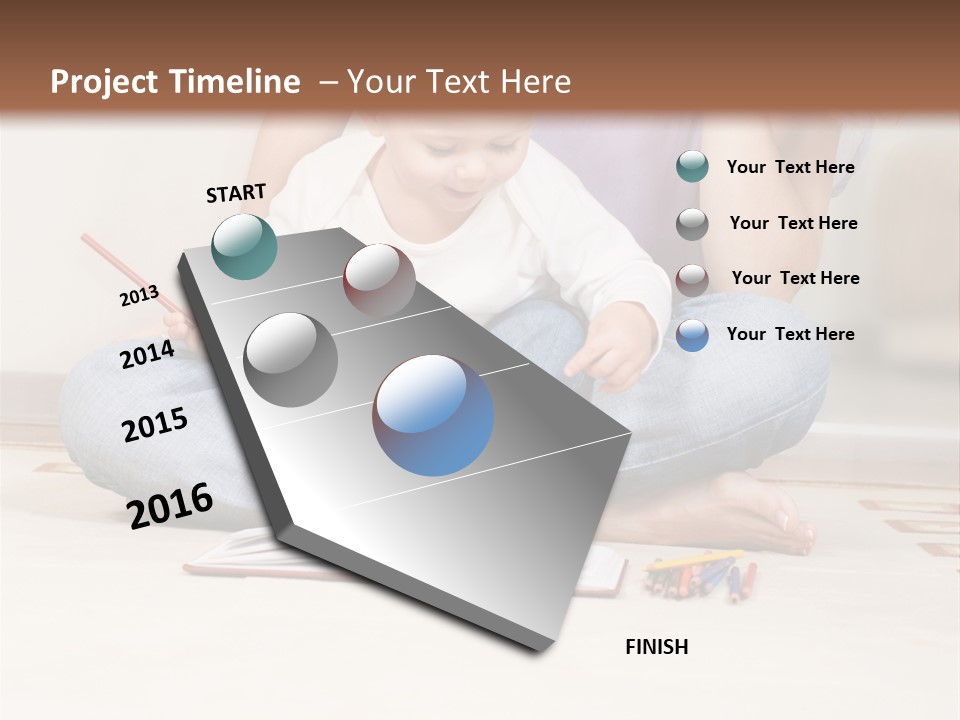 Project Timeline – Your Text Here

START

2013

2014

2015

2016

Your Text Here

Your Text Here

Your Text Here

Your Text Here

FINISH